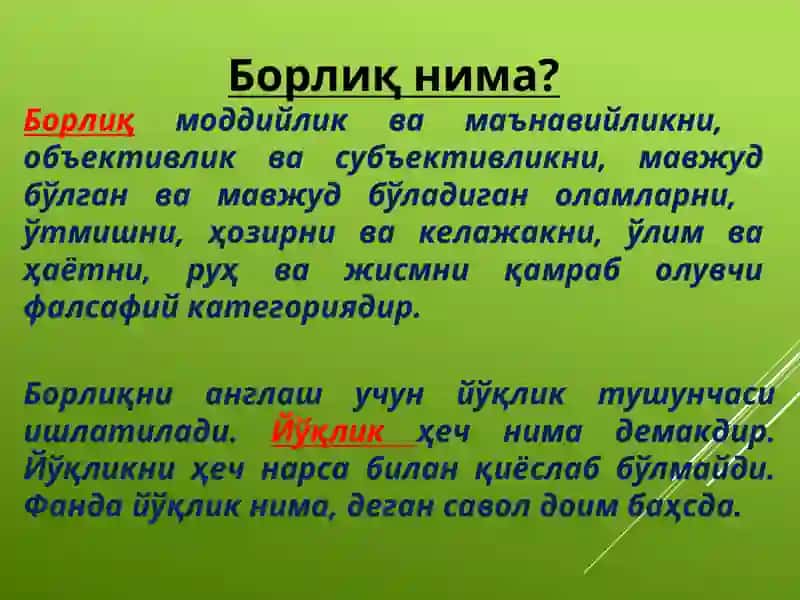 Борлиқ нима?

Борлиқ моддийлик ва маънавийликни, объективлик ва субъективликни, мавжуд бўлган ва мавжуд бўладиган оламларни, ўтмишни, ҳозирни ва келажакни, ўлим ва ҳаётни, руҳ ва жисмни қамраб олувчи фалсафий категориядир.

Борлиқни англаш учун йўқлик тушунчаси ишлатилади. Йўқлик ҳеч нима демакдир. Йўқликни ҳеч нарса билан қиёслаб бўлмайди. Фанда йўқлик нима, деган савол доим баҳсда.